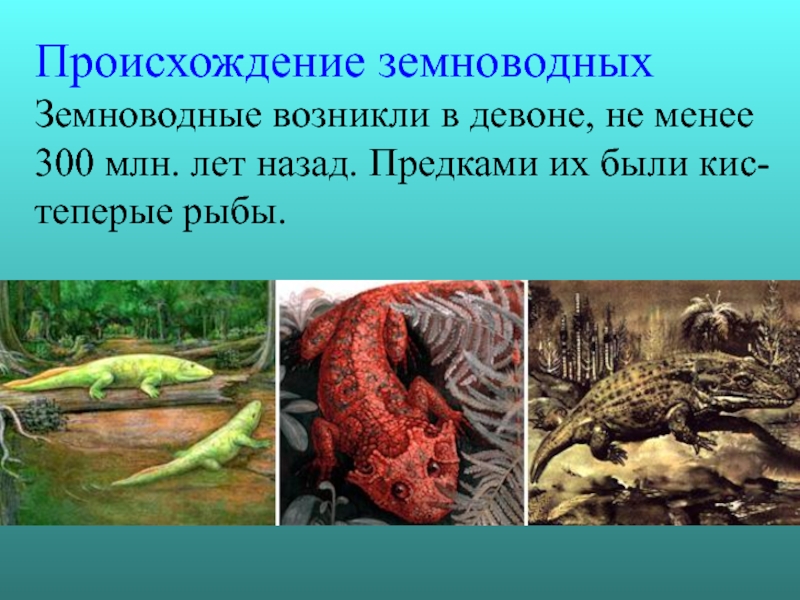 Происхождение земноводных

Земноводные возникли в девоне, не менее 300 млн. лет назад. Предками их были кистеперые рыбы.